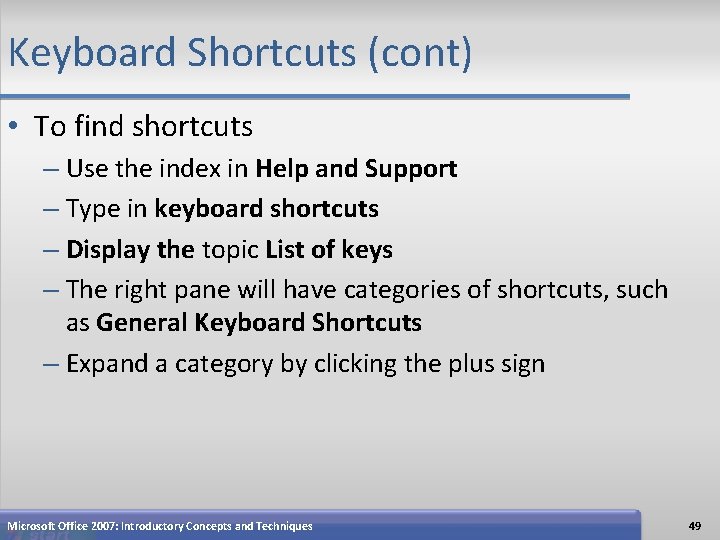 Keyboard Shortcuts (cont)

• To find shortcuts
– Use the index in Help and Support
– Type in keyboard shortcuts
– Display the topic List of keys
– The right pane will have categories of shortcuts, such as General Keyboard Shortcuts
– Expand a category by clicking the plus sign

Microsoft Office 2007: Introductory Concepts and Techniques
49